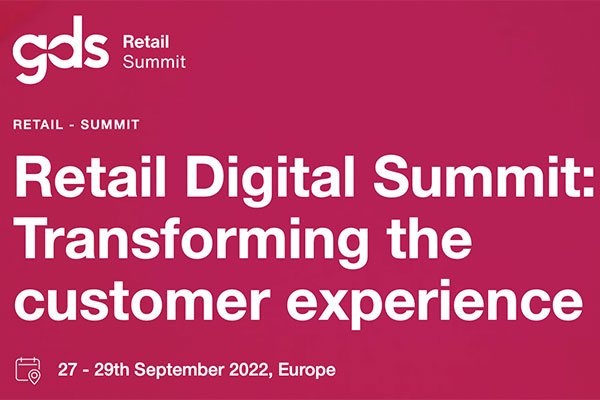 gds Retail Summit

RETAIL - SUMMIT

Retail Digital Summit: Transforming the customer experience

27 - 29th September 2022, Europe